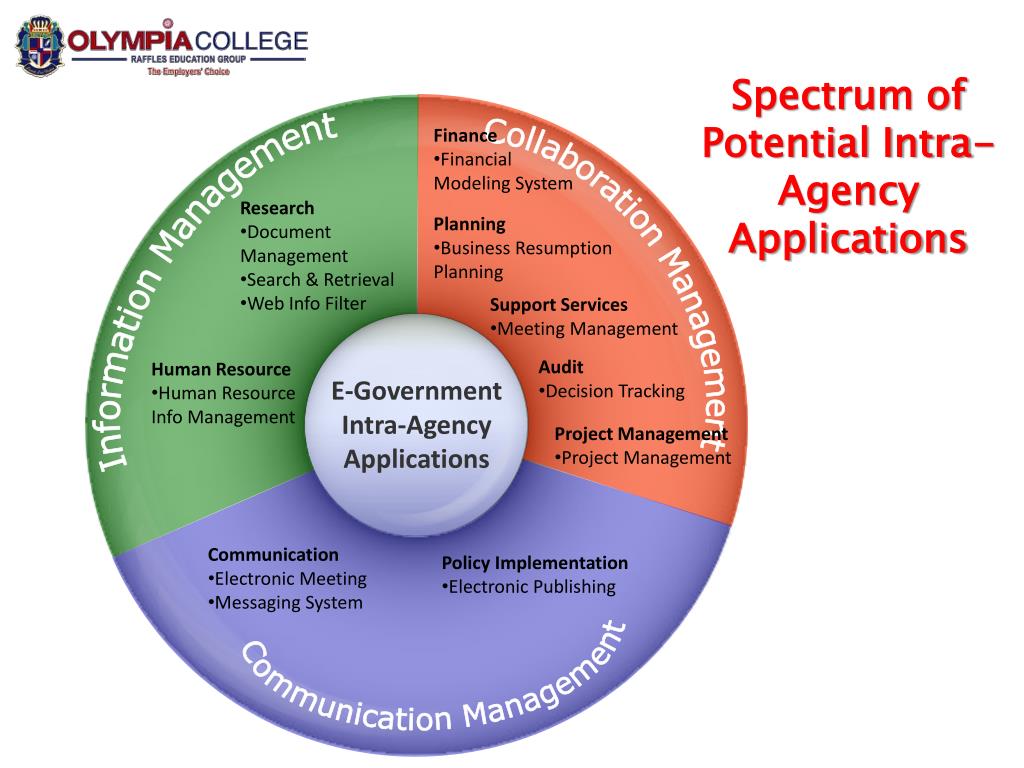 OLYMPIA COLLEGE
RAFFLES EDUCATION GROUP
The Employers' Choice

Spectrum of Potential Intra-Agency Applications

Information Management

Research
•Document Management
•Search & Retrieval
•Web Info Filter

Human Resource
•Human Resource Info Management

Collaboration Management

Finance
•Financial Modeling System

Planning
•Business Resumption Planning

Support Services
•Meeting Management

Audit
•Decision Tracking

Project Management
•Project Management

E-Government Intra-Agency Applications

Communication
•Electronic Meeting
•Messaging System

Policy Implementation
•Electronic Publishing

Communication Management